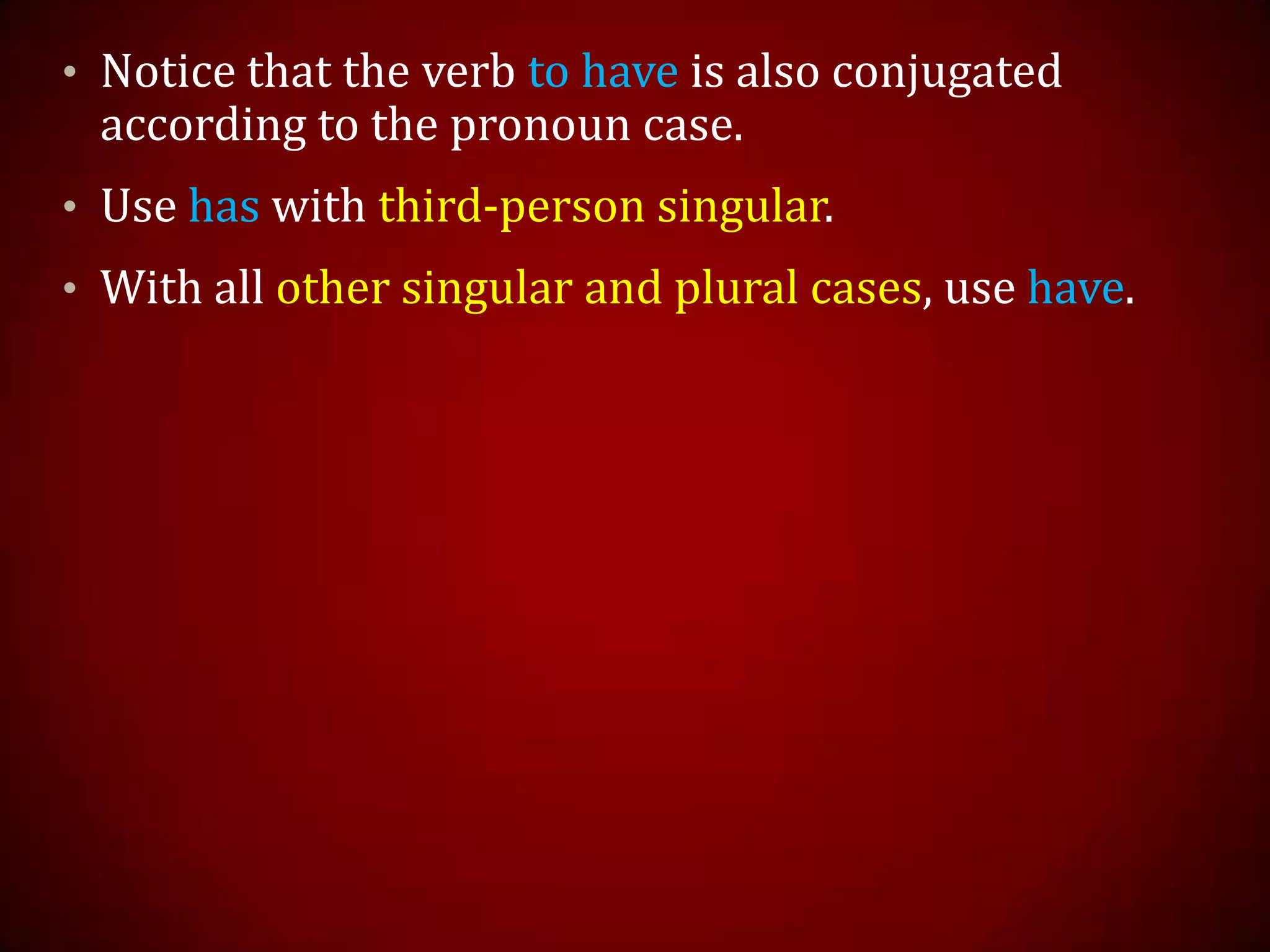 • Notice that the verb to have is also conjugated according to the pronoun case.

• Use has with third-person singular.

• With all other singular and plural cases, use have.